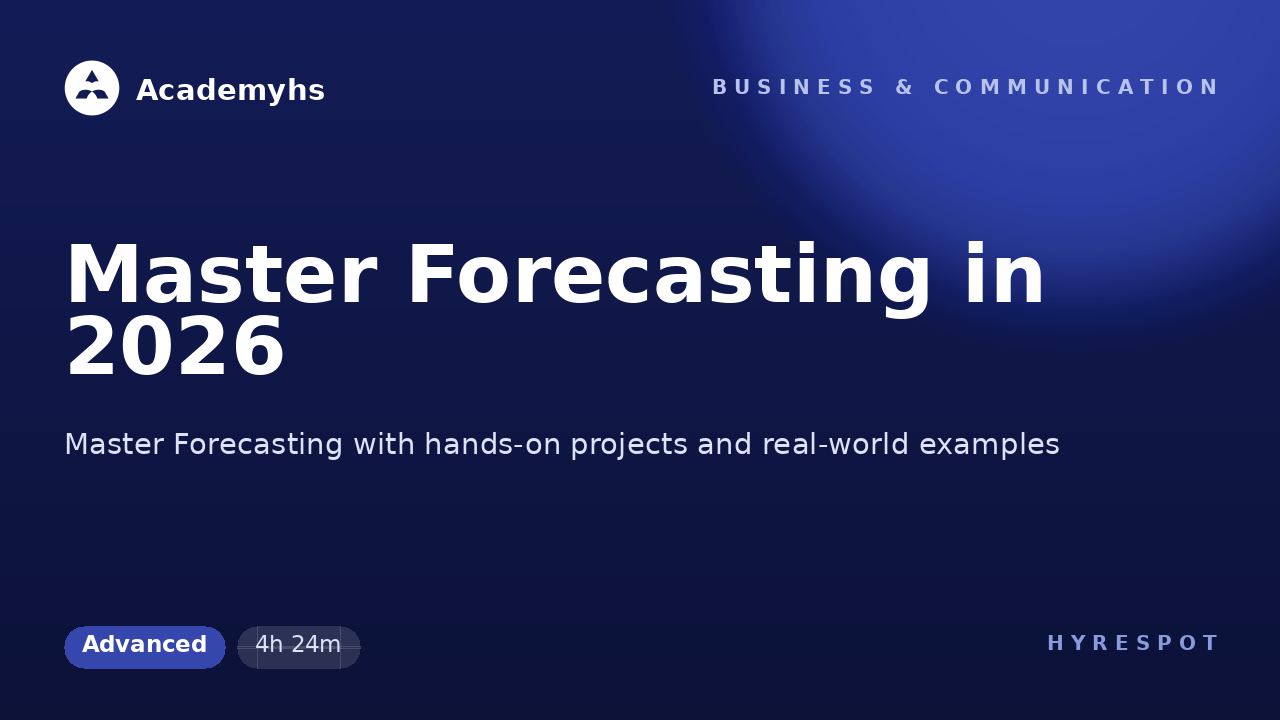 Academyhs

BUSINESS & COMMUNICATION

Master Forecasting in 2026

Master Forecasting with hands-on projects and real-world examples

Advanced

4h 24m

HYRESPOT